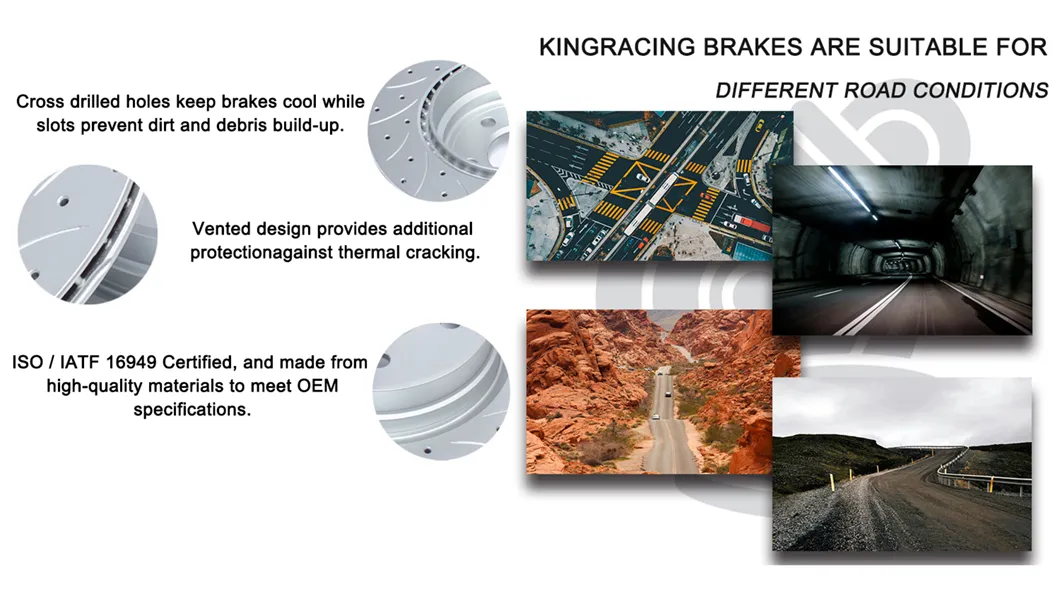 KINGRACING BRAKES ARE SUITABLE FOR

DIFFERENT ROAD CONDITIONS

Cross drilled holes keep brakes cool while slots prevent dirt and debris build-up.

Vented design provides additional protectionagainst thermal cracking.

ISO / IATF 16949 Certified, and made from high-quality materials to meet OEM specifications.